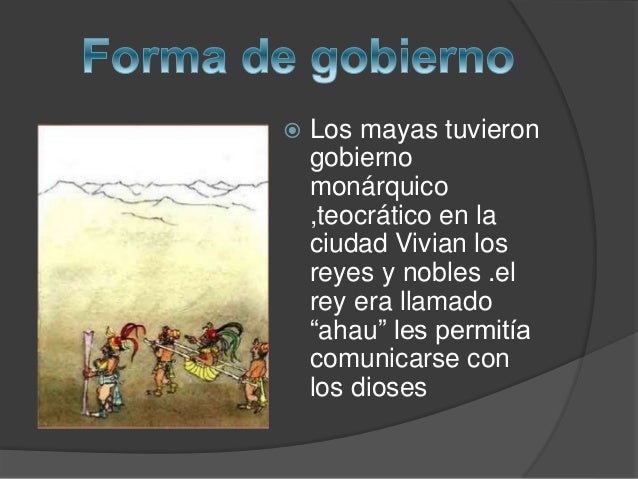 Forma de gobierno

Los mayas tuvieron gobierno monárquico ,teocrático en la ciudad Vivian los reyes y nobles .el rey era llamado “ahau” les permitía comunicarse con los dioses